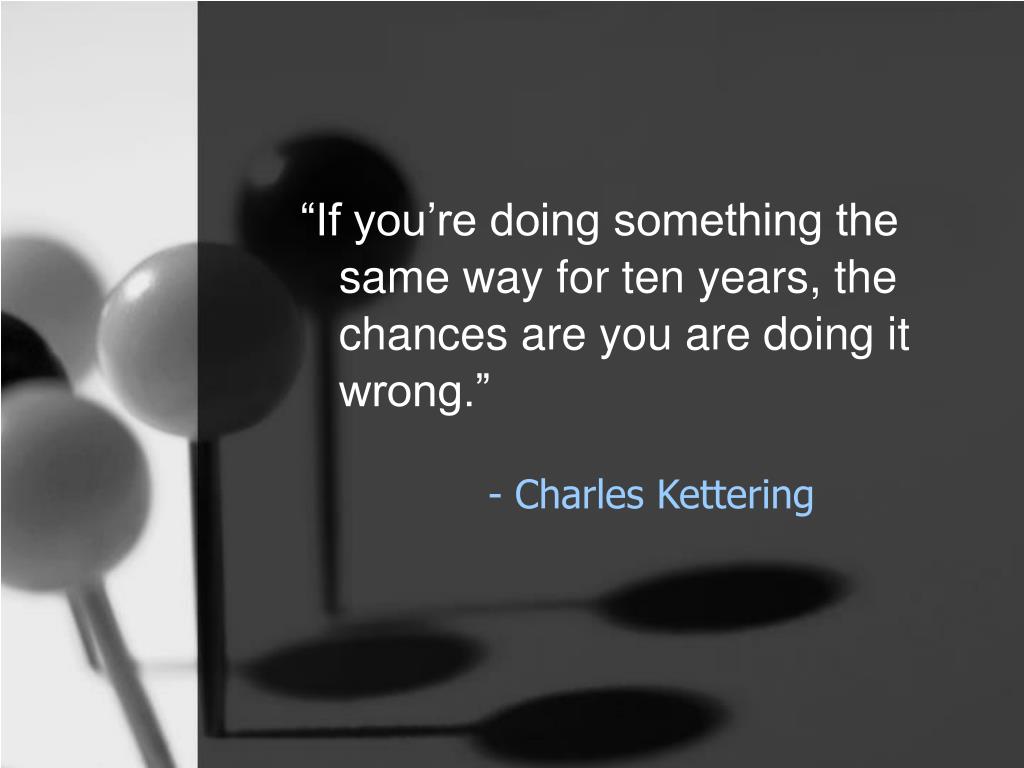 “If you’re doing something the same way for ten years, the chances are you are doing it wrong.”

- Charles Kettering